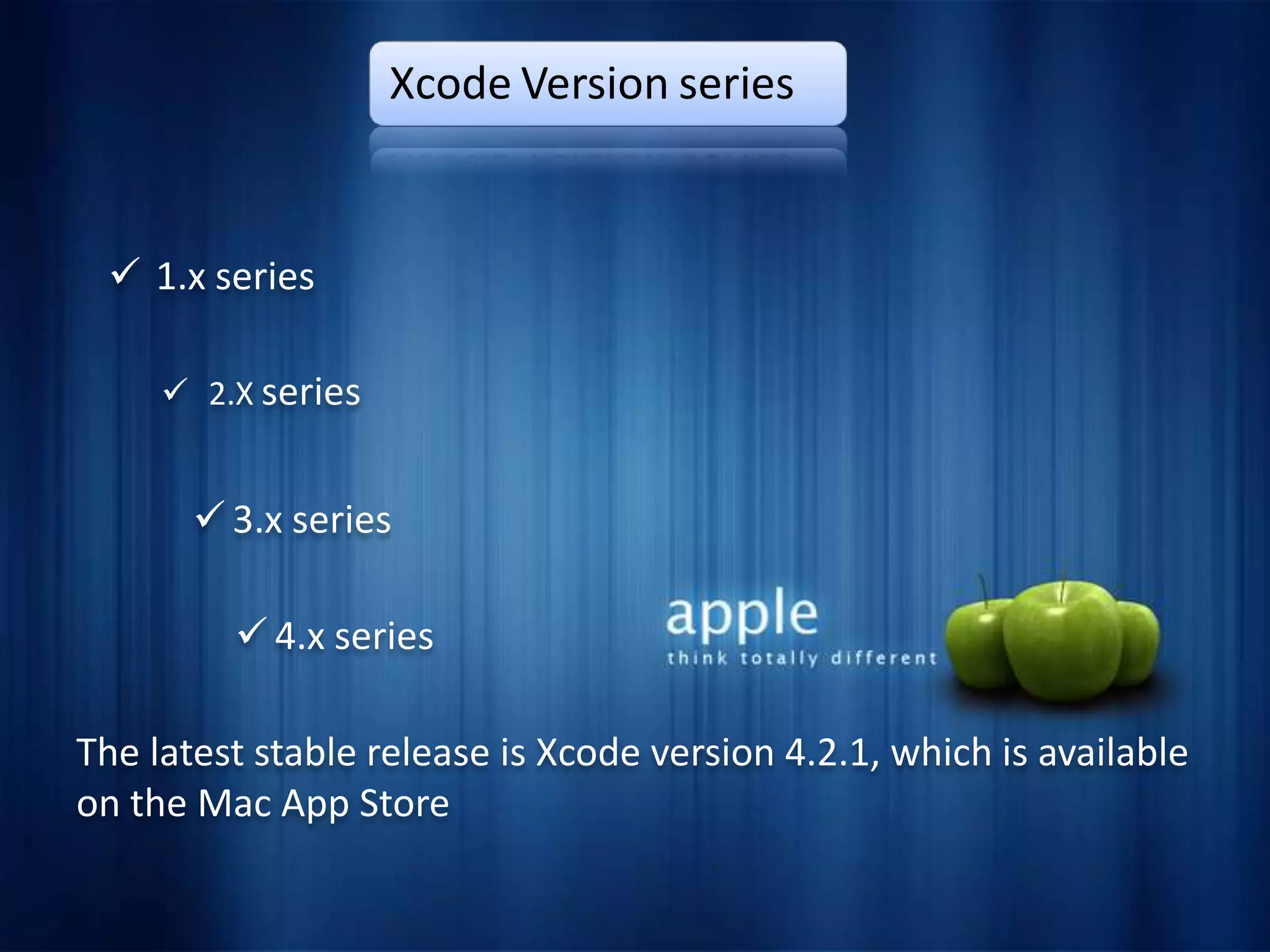 Xcode Version series

✓ 1.x series

✓ 2.X series

✓ 3.x series

✓ 4.x series

apple
think totally different

The latest stable release is Xcode version 4.2.1, which is available on the Mac App Store